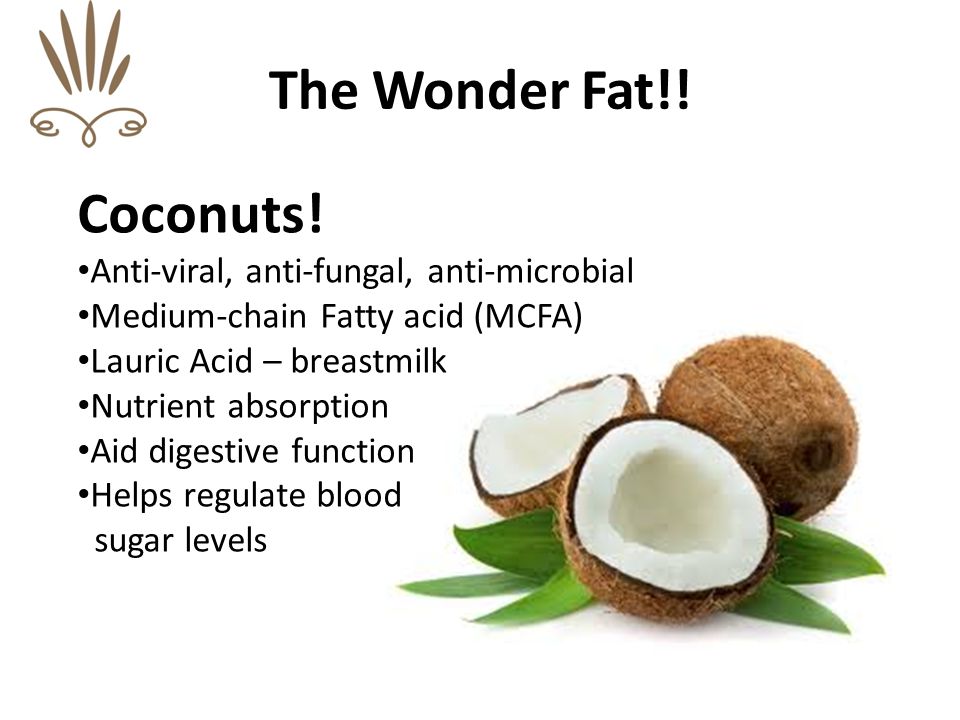 The Wonder Fat!!

Coconuts!
•Anti-viral, anti-fungal, anti-microbial
•Medium-chain Fatty acid (MCFA)
•Lauric Acid – breastmilk
•Nutrient absorption
•Aid digestive function
•Helps regulate blood sugar levels